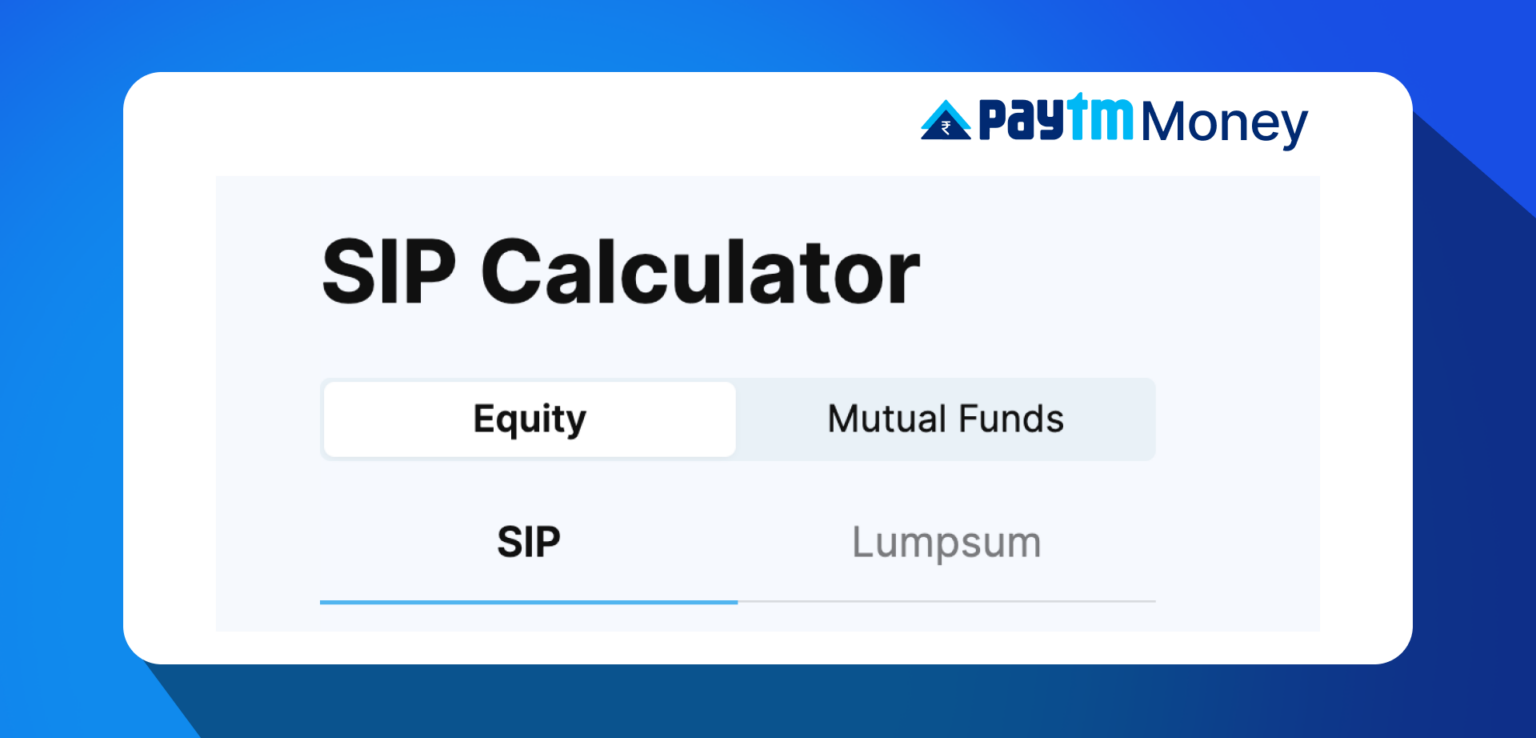 ₹ Paytm Money

SIP Calculator

Equity Mutual Funds

SIP Lumpsum